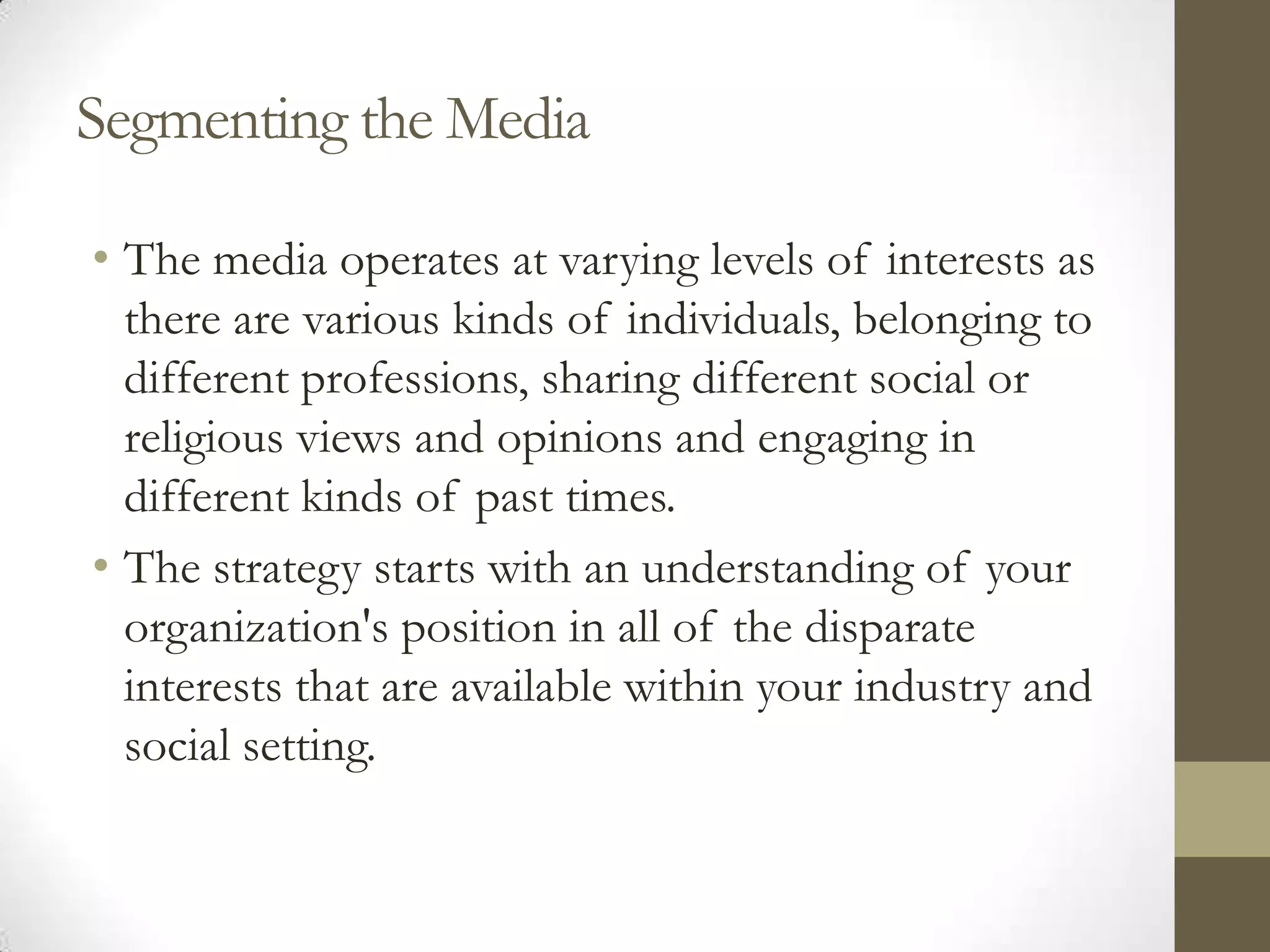 Segmenting the Media

• The media operates at varying levels of interests as there are various kinds of individuals, belonging to different professions, sharing different social or religious views and opinions and engaging in different kinds of past times.
• The strategy starts with an understanding of your organization's position in all of the disparate interests that are available within your industry and social setting.